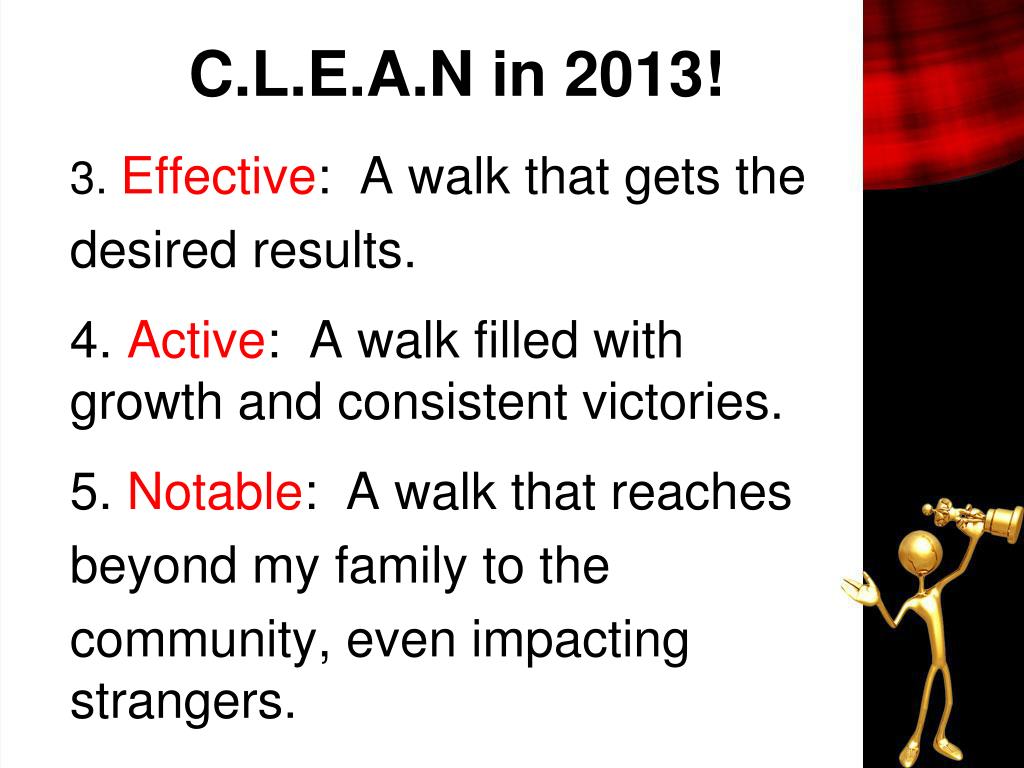 C.L.E.A.N in 2013!

3. Effective: A walk that gets the desired results.

4. Active: A walk filled with growth and consistent victories.

5. Notable: A walk that reaches beyond my family to the community, even impacting strangers.